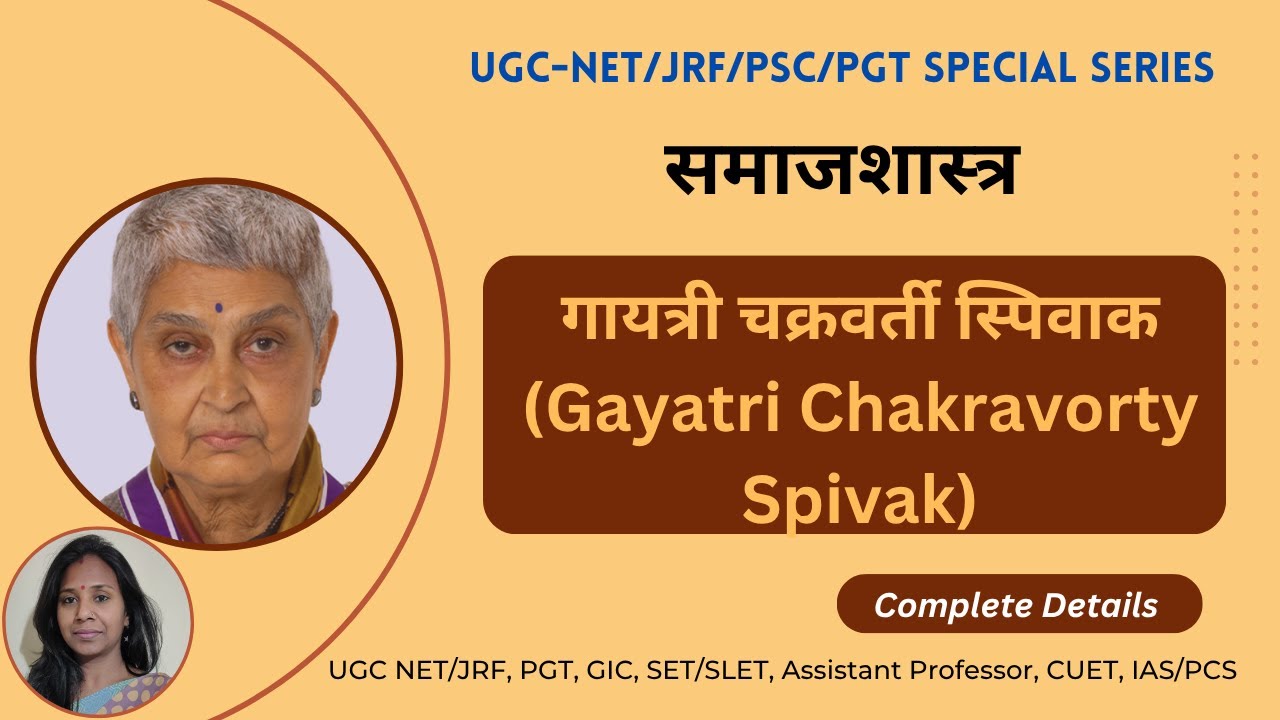 UGC-NET/JRF/PSC/PGT SPECIAL SERIES

समाजशास्त्र

गायत्री चक्रवर्ती स्पिवाक (Gayatri Chakravorty Spivak)

Complete Details

UGC NET/JRF, PGT, GIC, SET/SLET, Assistant Professor, CUET, IAS/PCS